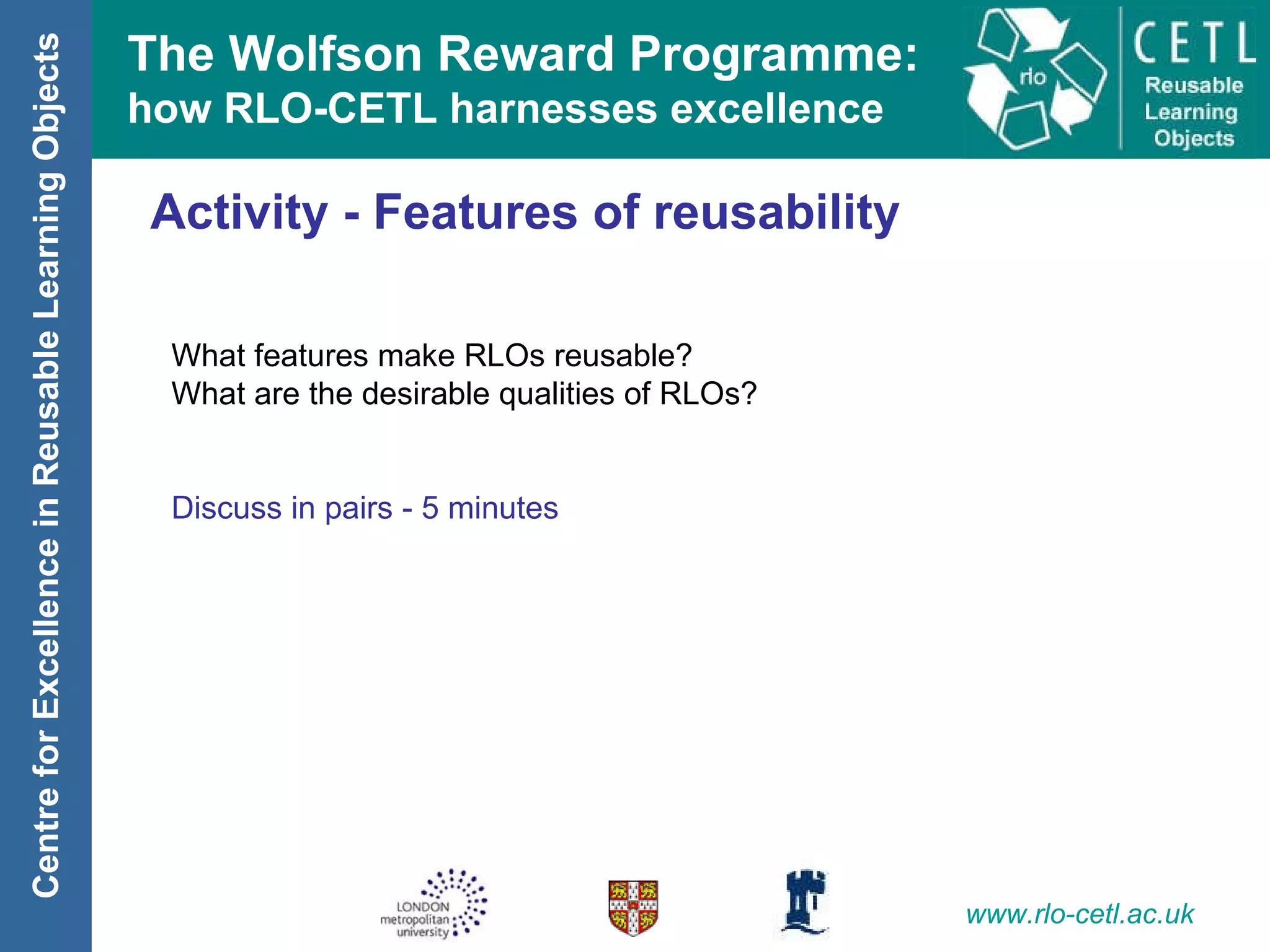 Centre for Excellence in Reusable Learning Objects

The Wolfson Reward Programme:
how RLO-CETL harnesses excellence

rlo

CETL
Reusable
Learning
Objects

Activity - Features of reusability

What features make RLOs reusable?
What are the desirable qualities of RLOs?

Discuss in pairs - 5 minutes

LONDON
metropolitan
university

www.rlo-cetl.ac.uk